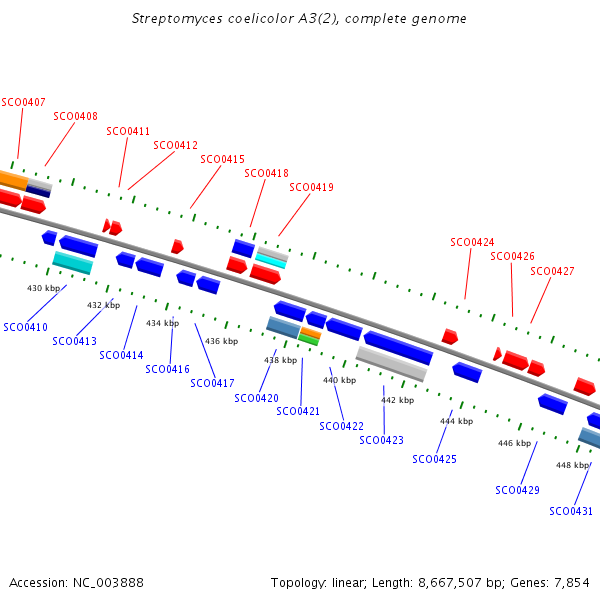 Streptomyces coelicolor A3(2), complete genome

SCO0407
SCO0408
SCO0411
SCO0412
SCO0415
SCO0418
SCO0419
SCO0424
SCO0426
SCO0427

430 kbp
432 kbp
434 kbp
436 kbp
438 kbp
440 kbp
442 kbp
444 kbp
446 kbp
448 kbp

SCO0410
SCO0413
SCO0414
SCO0416
SCO0417
SCO0420
SCO0421
SCO0422
SCO0423
SCO0425
SCO0429
SCO0431

Accession: NC_003888

Topology: linear; Length: 8,667,507 bp; Genes: 7,854